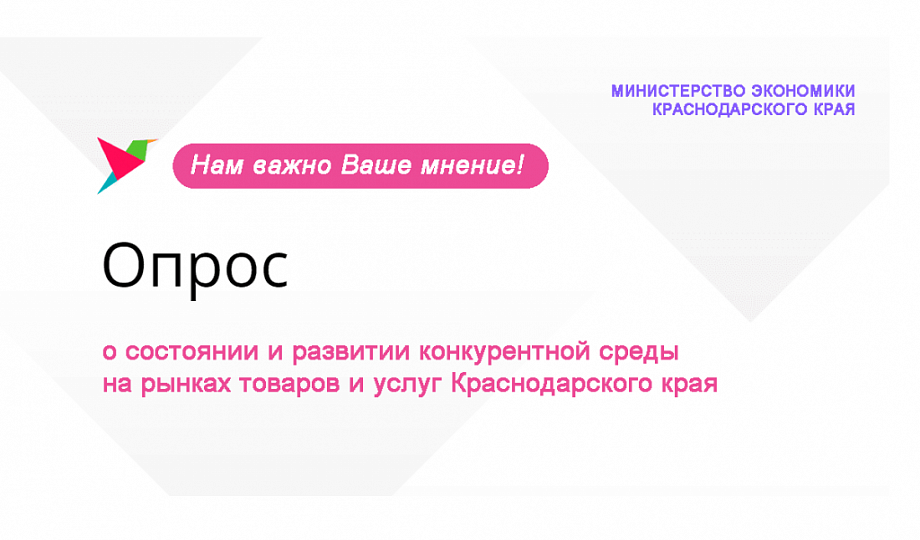 МИНИСТЕРСТВО ЭКОНОМИКИ
КРАСНОДАРСКОГО КРАЯ

Нам важно Ваше мнение!

Опрос

о состоянии и развитии конкурентной среды на рынках товаров и услуг Краснодарского края